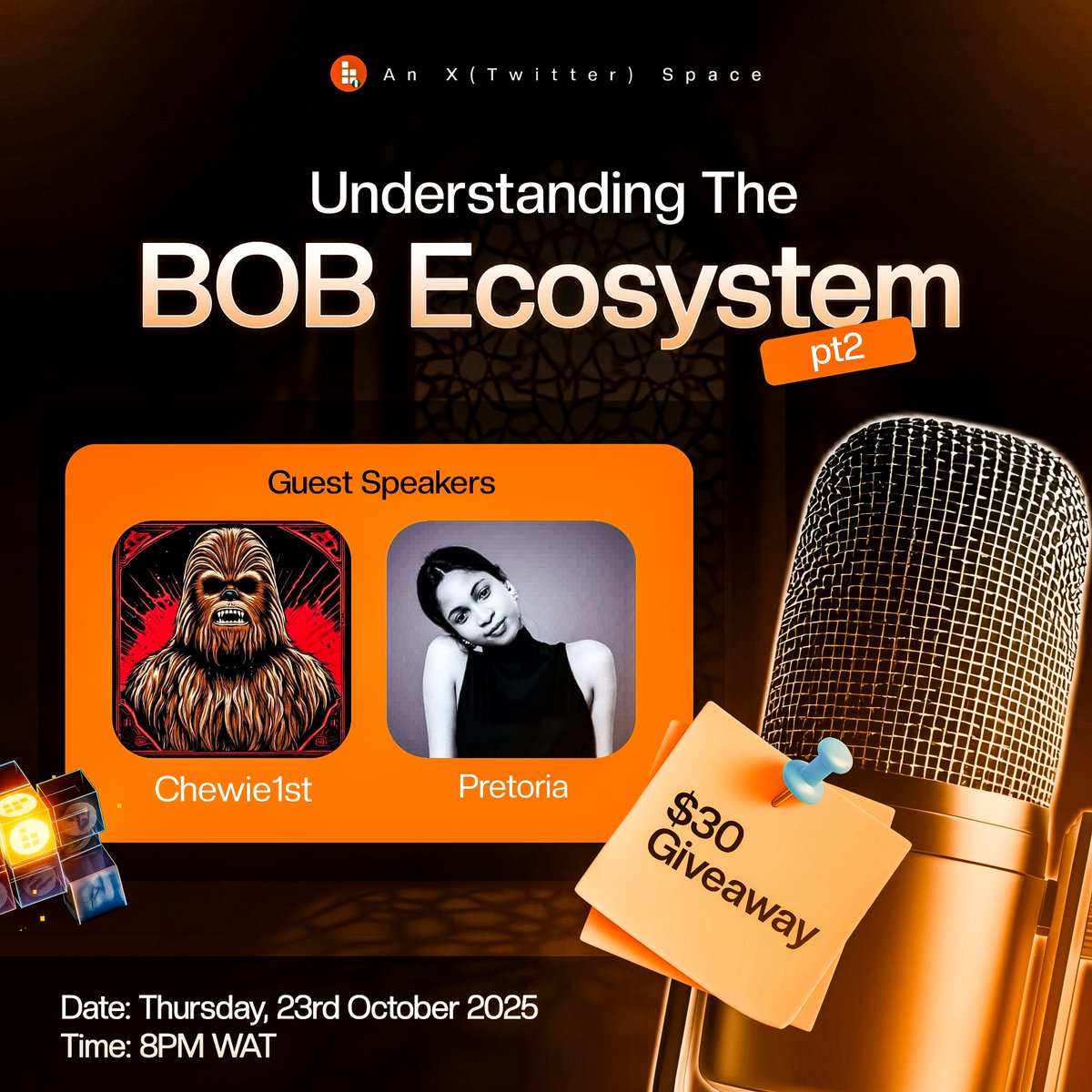 An X(Twitter) Space

Understanding The
BOB Ecosystem
pt2

Guest Speakers

Chewie1st

Pretoria

$30
Giveaway

Date: Thursday, 23rd October 2025
Time: 8PM WAT